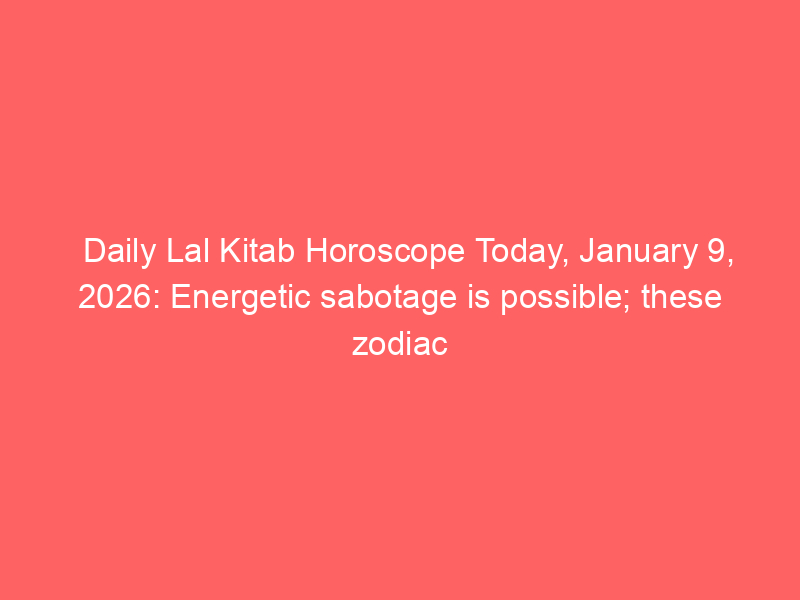 Daily Lal Kitab Horoscope Today, January 9, 2026: Energetic sabotage is possible; these zodiac